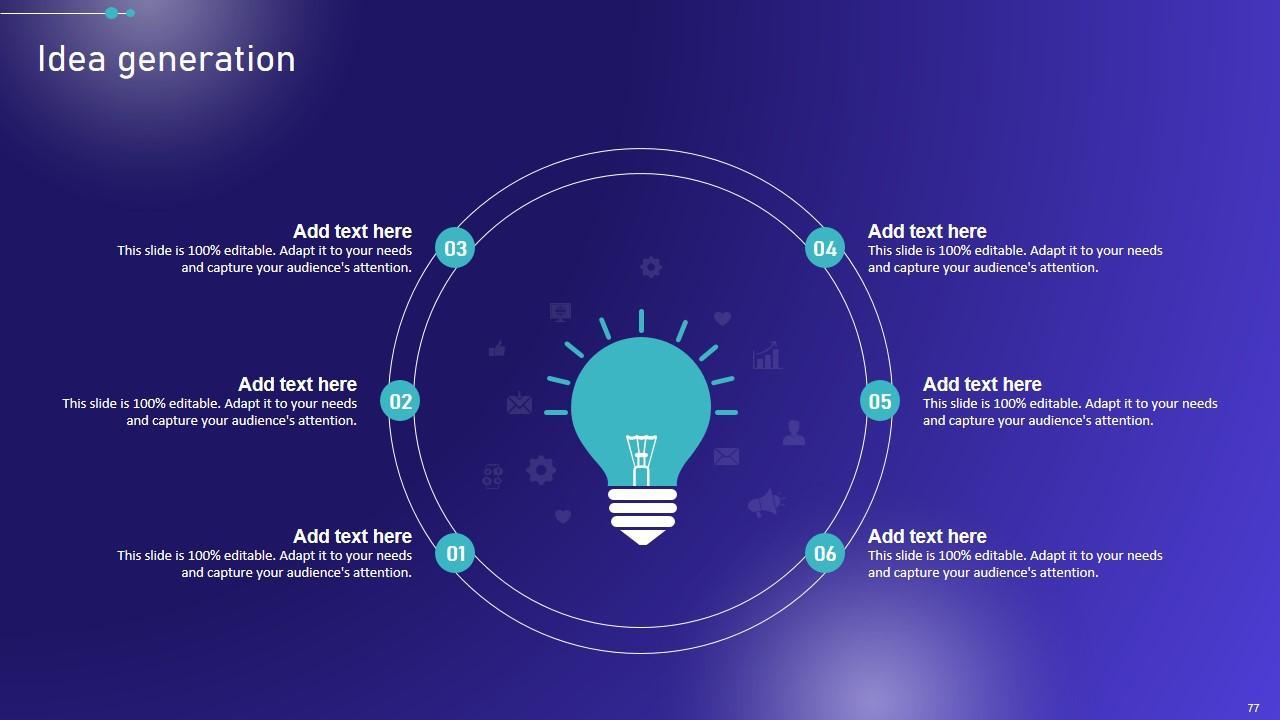 Idea generation

Add text here
This slide is 100% editable. Adapt it to your needs and capture your audience's attention.

03

Add text here
This slide is 100% editable. Adapt it to your needs and capture your audience's attention.

02

Add text here
This slide is 100% editable. Adapt it to your needs and capture your audience's attention.

01

04

Add text here
This slide is 100% editable. Adapt it to your needs and capture your audience's attention.

05

Add text here
This slide is 100% editable. Adapt it to your needs and capture your audience's attention.

06

Add text here
This slide is 100% editable. Adapt it to your needs and capture your audience's attention.

77